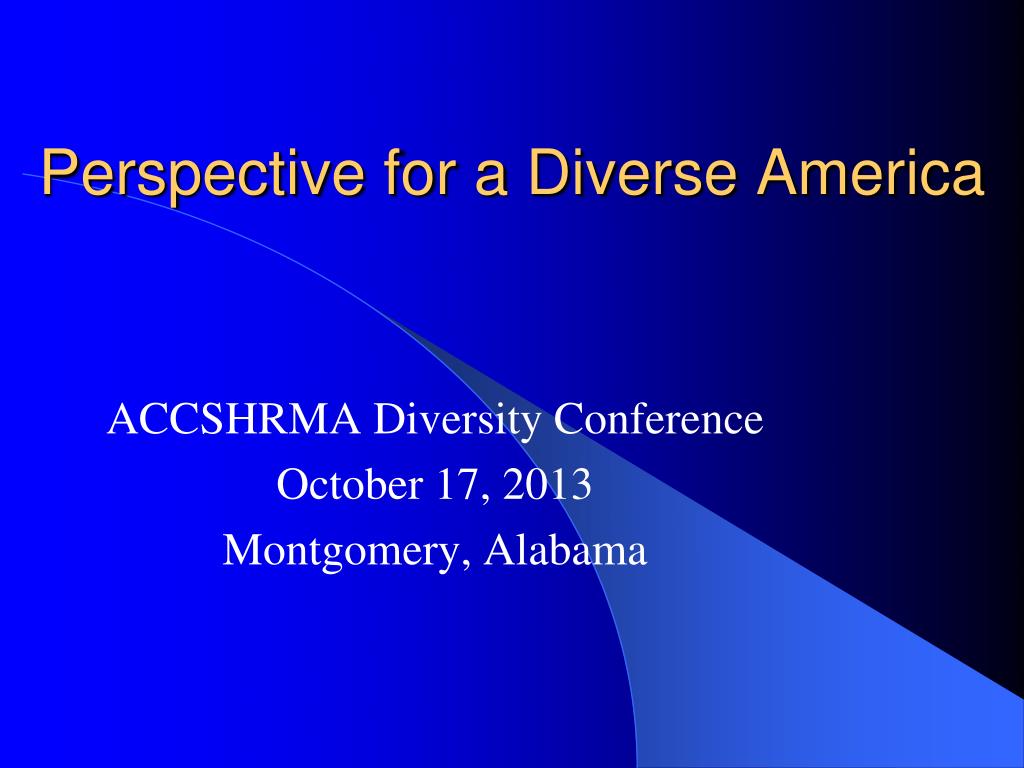 Perspective for a Diverse America

ACCSHRMA Diversity Conference
October 17, 2013
Montgomery, Alabama